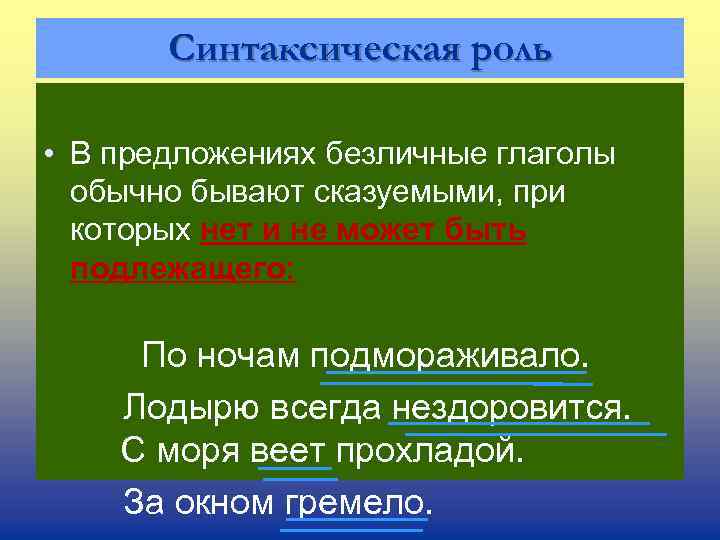 Синтаксическая роль

• В предложениях безличные глаголы обычно бывают сказуемыми, при которых нет и не может быть подлежащего:

По ночам подмораживало.
Лодырю всегда нездоровится.
С моря веет прохладой.
За окном гремело.